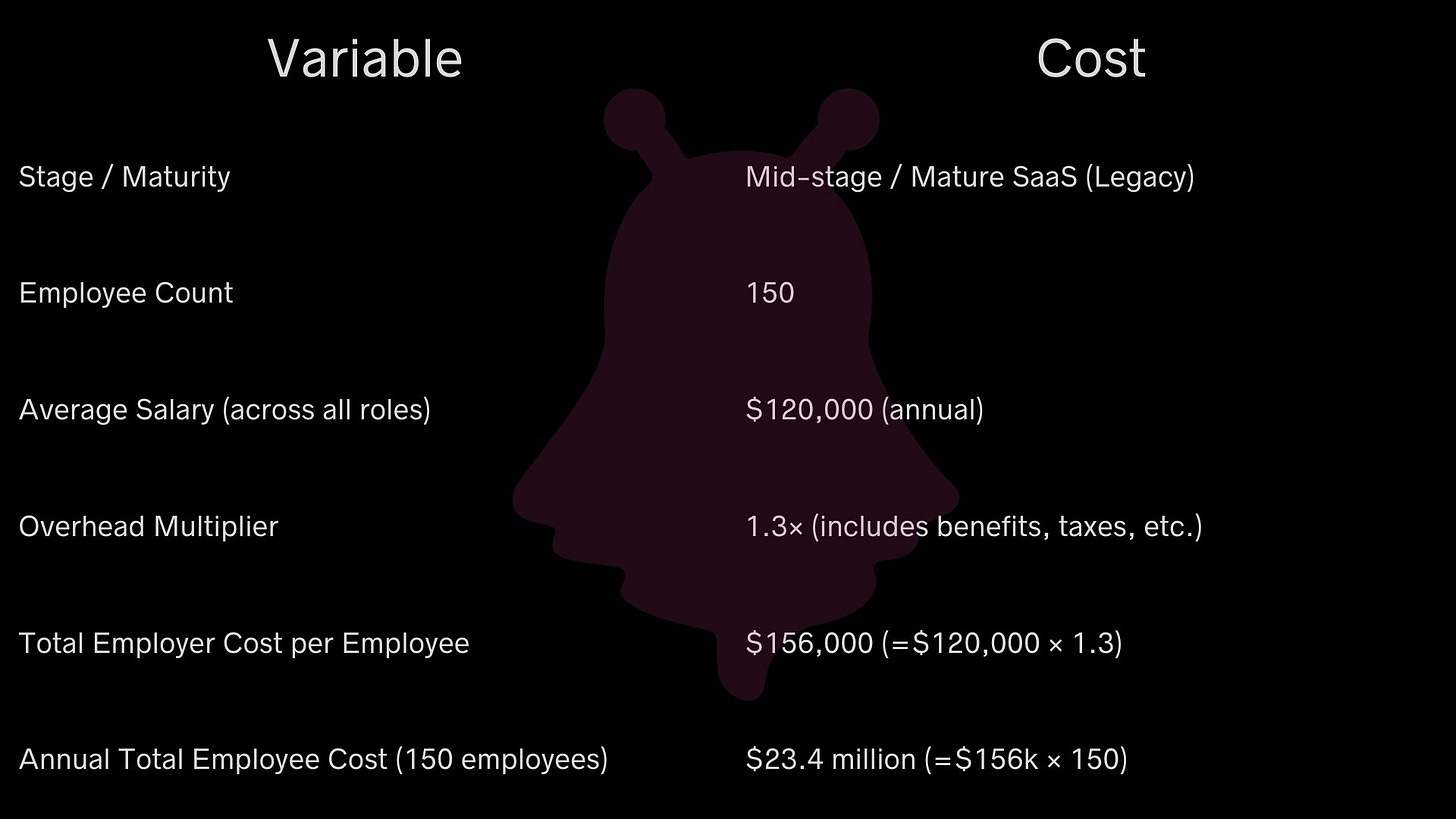 | Variable | Cost |
|---|---|
| Stage / Maturity | Mid-stage / Mature SaaS (Legacy) |
| Employee Count | 150 |
| Average Salary (across all roles) | \$120,000 (annual) |
| Overhead Multiplier | 1.3× (includes benefits, taxes, etc.) |
| Total Employer Cost per Employee | \$156,000 (=\$120,000 × 1.3) |
| Annual Total Employee Cost (150 employees) | \$23.4 million (=\$156k × 150) |